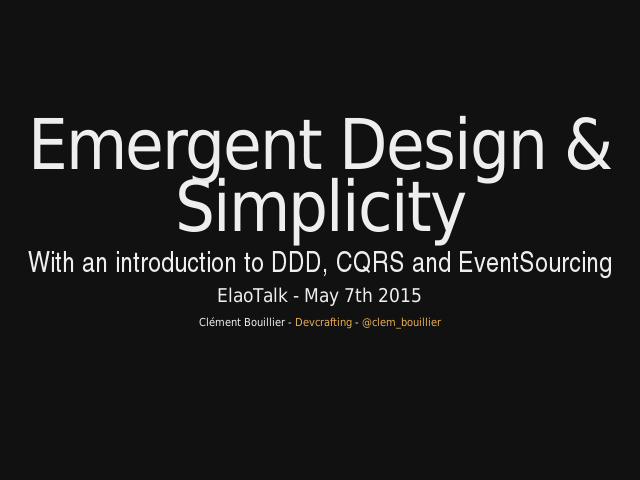 Emergent Design & Simplicity

With an introduction to DDD, CQRS and EventSourcing

ElaoTalk - May 7th 2015

Clément Bouillier - Devcrafting - @clem_bouillier